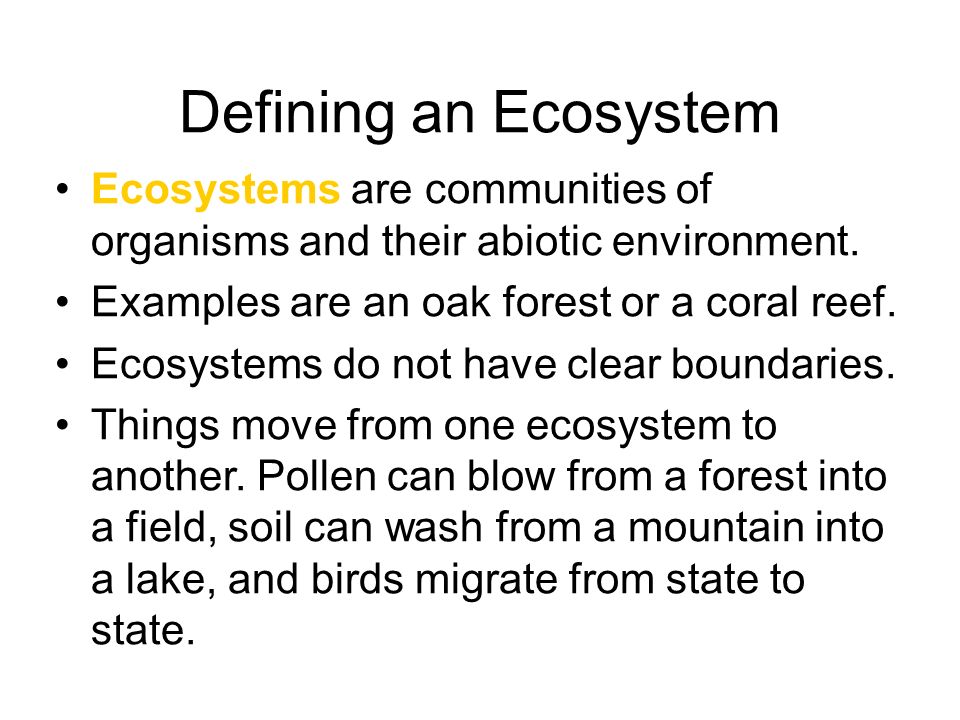 Defining an Ecosystem

• Ecosystems are communities of organisms and their abiotic environment.

• Examples are an oak forest or a coral reef.

• Ecosystems do not have clear boundaries.

• Things move from one ecosystem to another. Pollen can blow from a forest into a field, soil can wash from a mountain into a lake, and birds migrate from state to state.